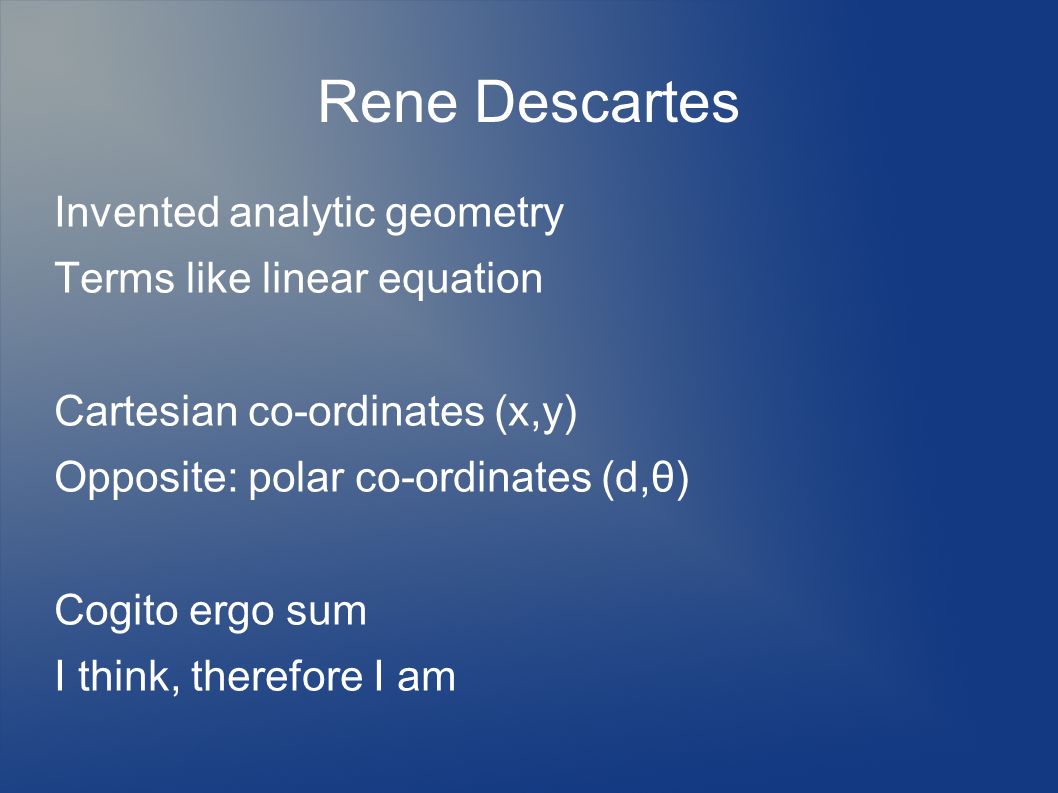 Rene Descartes

Invented analytic geometry

Terms like linear equation

Cartesian co-ordinates (x,y)

Opposite: polar co-ordinates (d,θ)

Cogito ergo sum

I think, therefore I am